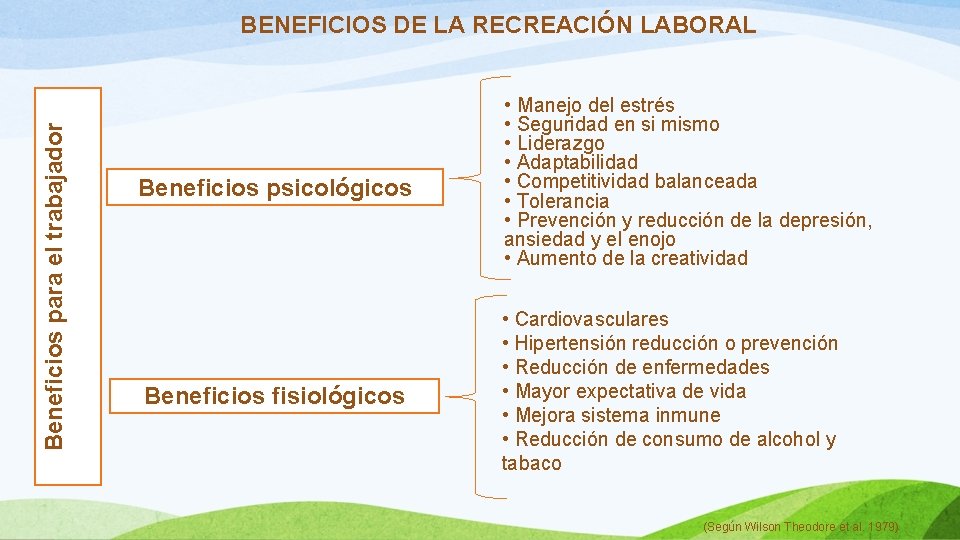 BENEFICIOS DE LA RECREACIÓN LABORAL

Beneficios para el trabajador

Beneficios psicológicos

• Manejo del estrés
• Seguridad en si mismo
• Liderazgo
• Adaptabilidad
• Competitividad balanceada
• Tolerancia
• Prevención y reducción de la depresión, ansiedad y el enojo
• Aumento de la creatividad

Beneficios fisiológicos

• Cardiovasculares
• Hipertensión reducción o prevención
• Reducción de enfermedades
• Mayor expectativa de vida
• Mejora sistema inmune
• Reducción de consumo de alcohol y tabaco

(Según Wilson Theodore et al, 1979)